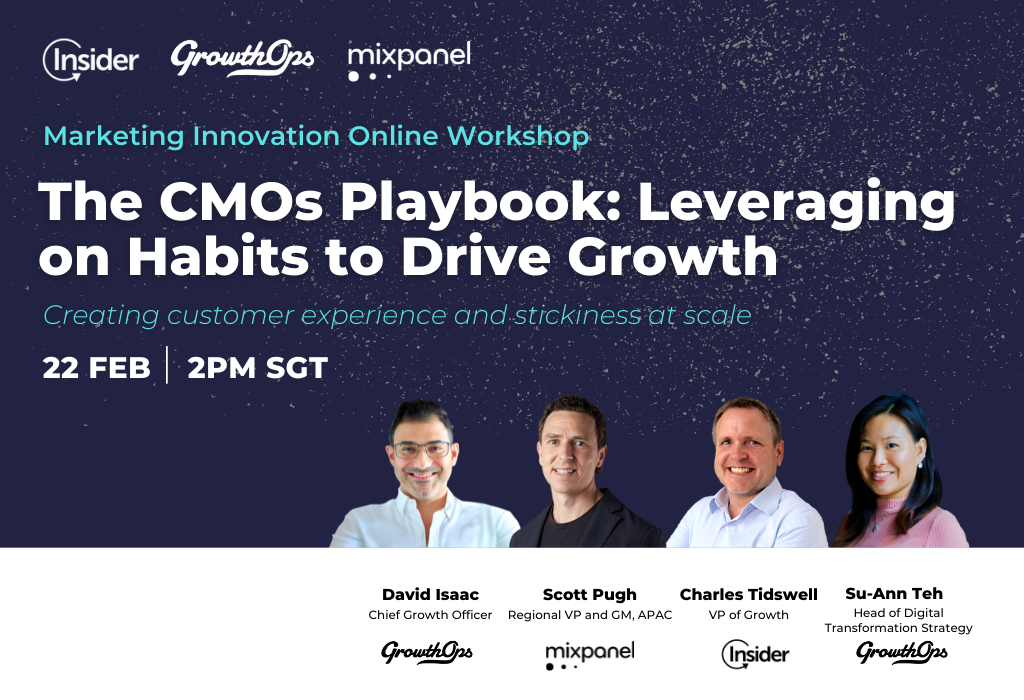 Insider GrowthOps mixpanel

Marketing Innovation Online Workshop

The CMOs Playbook: Leveraging on Habits to Drive Growth

Creating customer experience and stickiness at scale

22 FEB | 2PM SGT

David Isaac
Chief Growth Officer
GrowthOps

Scott Pugh
Regional VP and GM, APAC
mixpanel

Charles Tidswell
VP of Growth
Insider

Su-Ann Teh
Head of Digital Transformation Strategy
GrowthOps